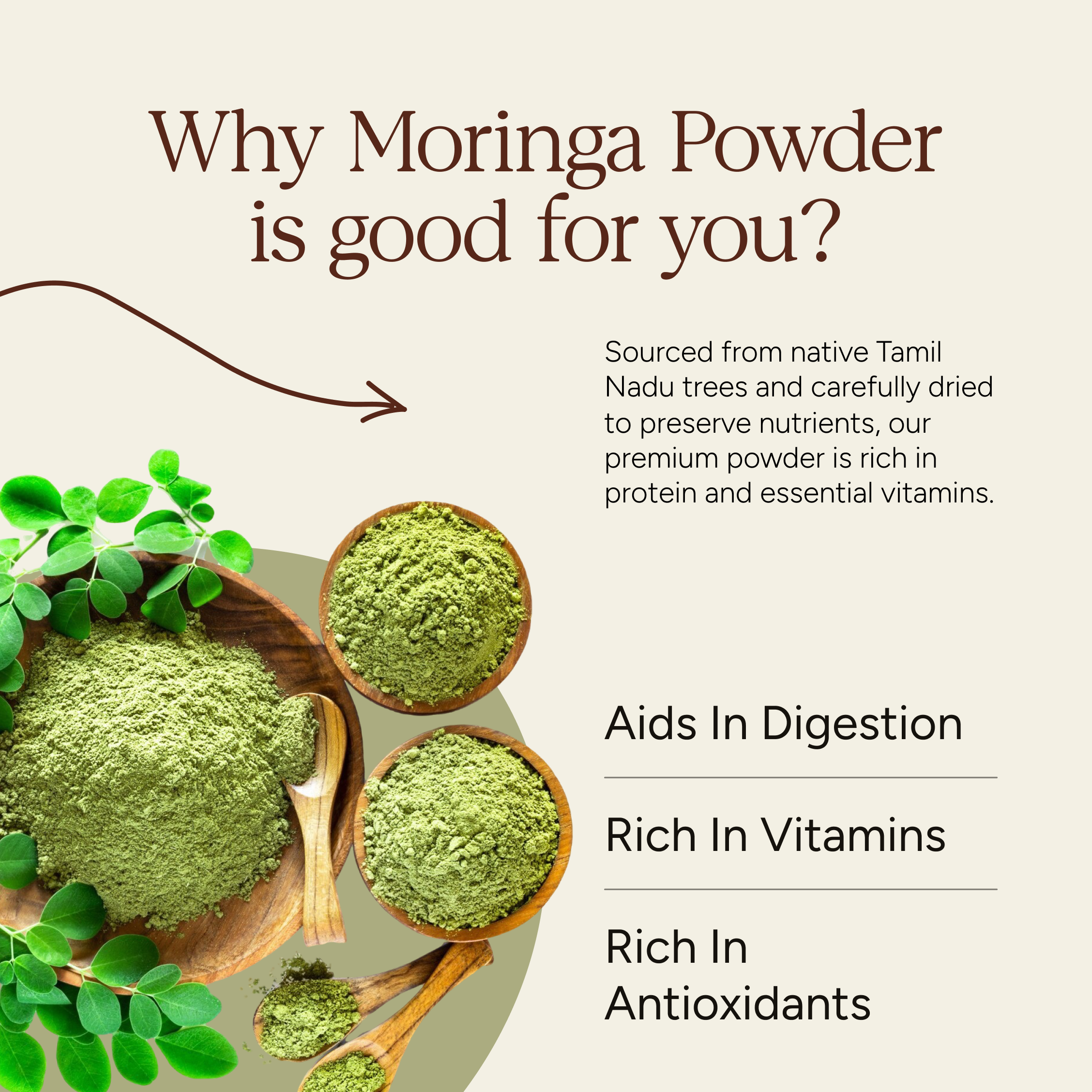 Why Moringa Powder is good for you?

Sourced from native Tamil Nadu trees and carefully dried to preserve nutrients, our premium powder is rich in protein and essential vitamins.

Aids In Digestion

Rich In Vitamins

Rich In Antioxidants